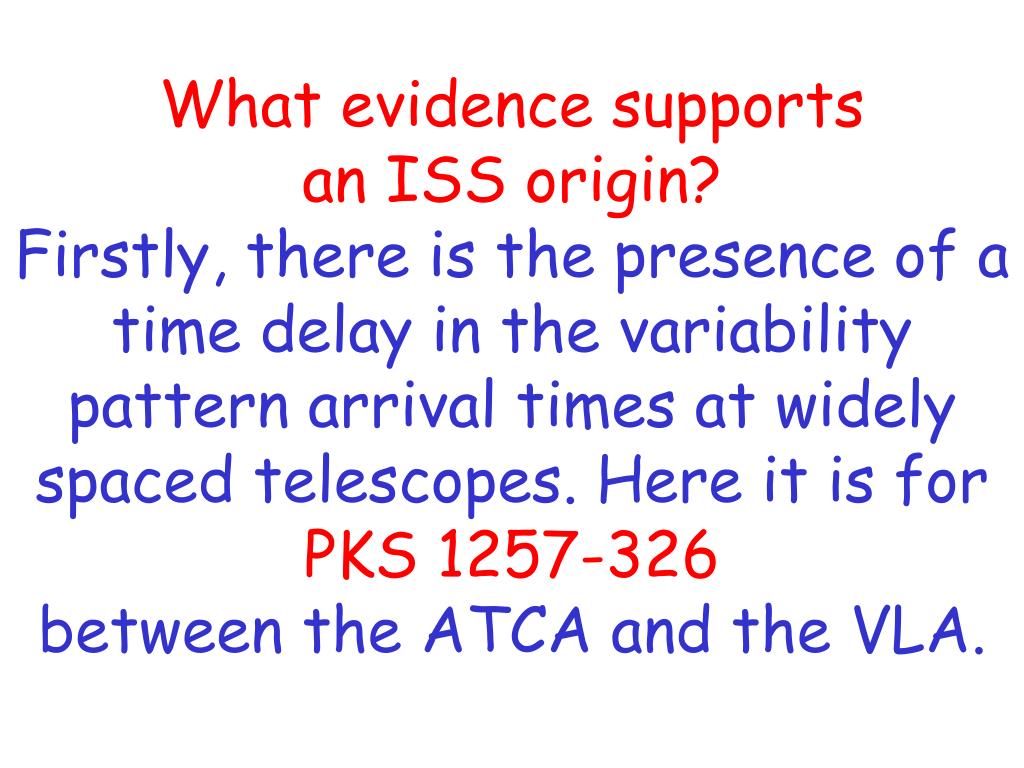 What evidence supports an ISS origin?

Firstly, there is the presence of a time delay in the variability pattern arrival times at widely spaced telescopes. Here it is for PKS 1257-326 between the ATCA and the VLA.